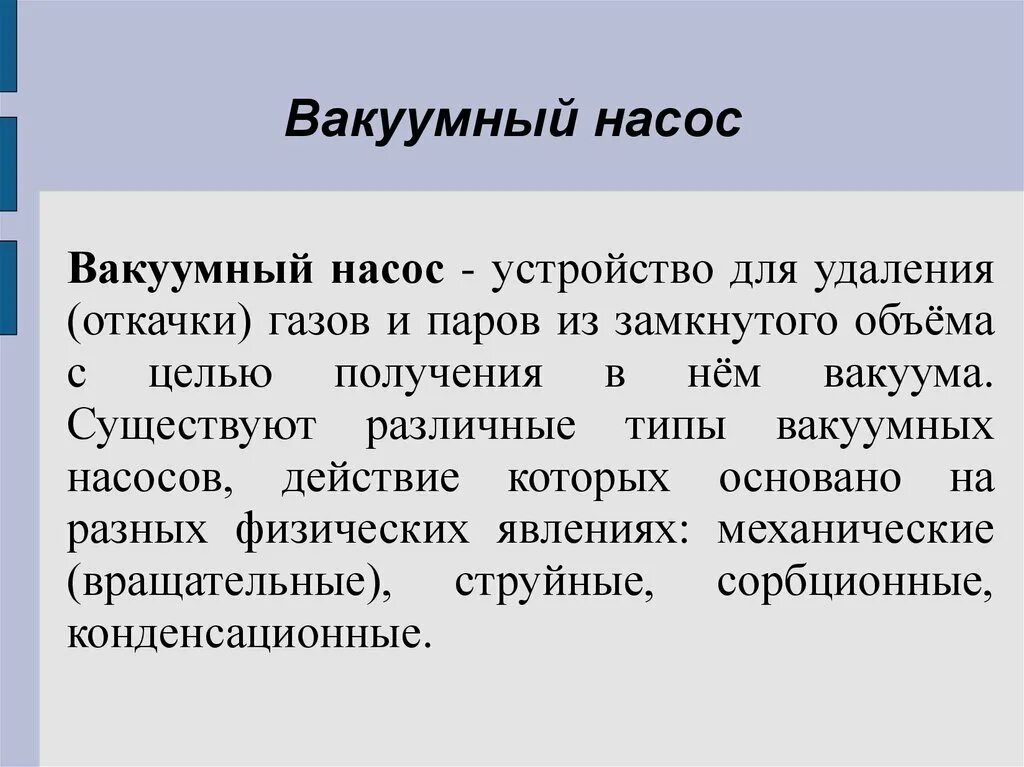 Вакуумный насос

Вакуумный насос - устройство для удаления (откачки) газов и паров из замкнутого объёма с целью получения в нём вакуума. Существуют различные типы вакуумных насосов, действие которых основано на разных физических явлениях: механические (вращательные), струйные, сорбционные, конденсационные.